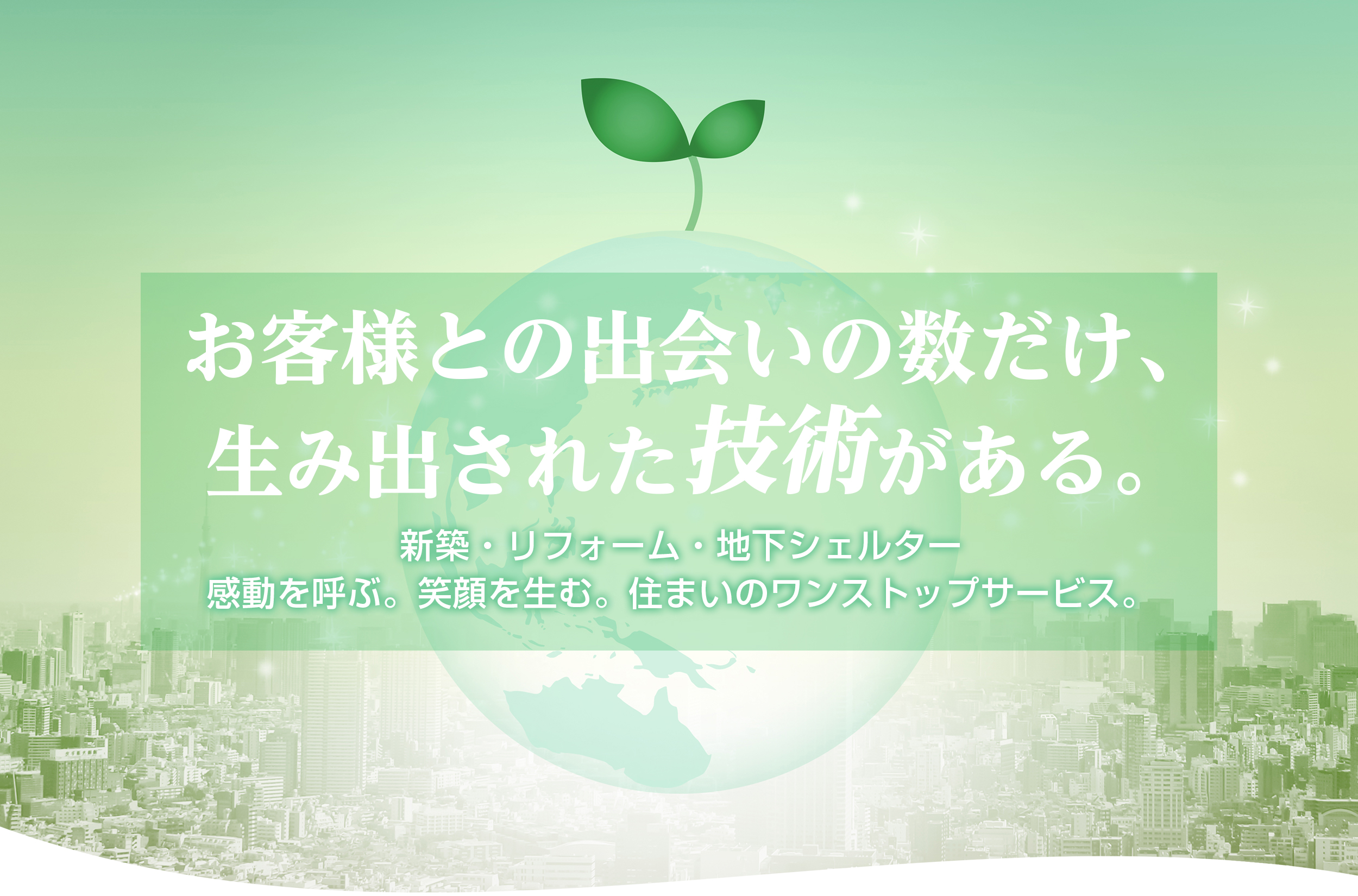 お客様との出会いの数だけ、
生み出された技術がある。

新築・リフォーム・地下シェルター
感動を呼ぶ。笑顔を生む。住まいのワンストップサービス。